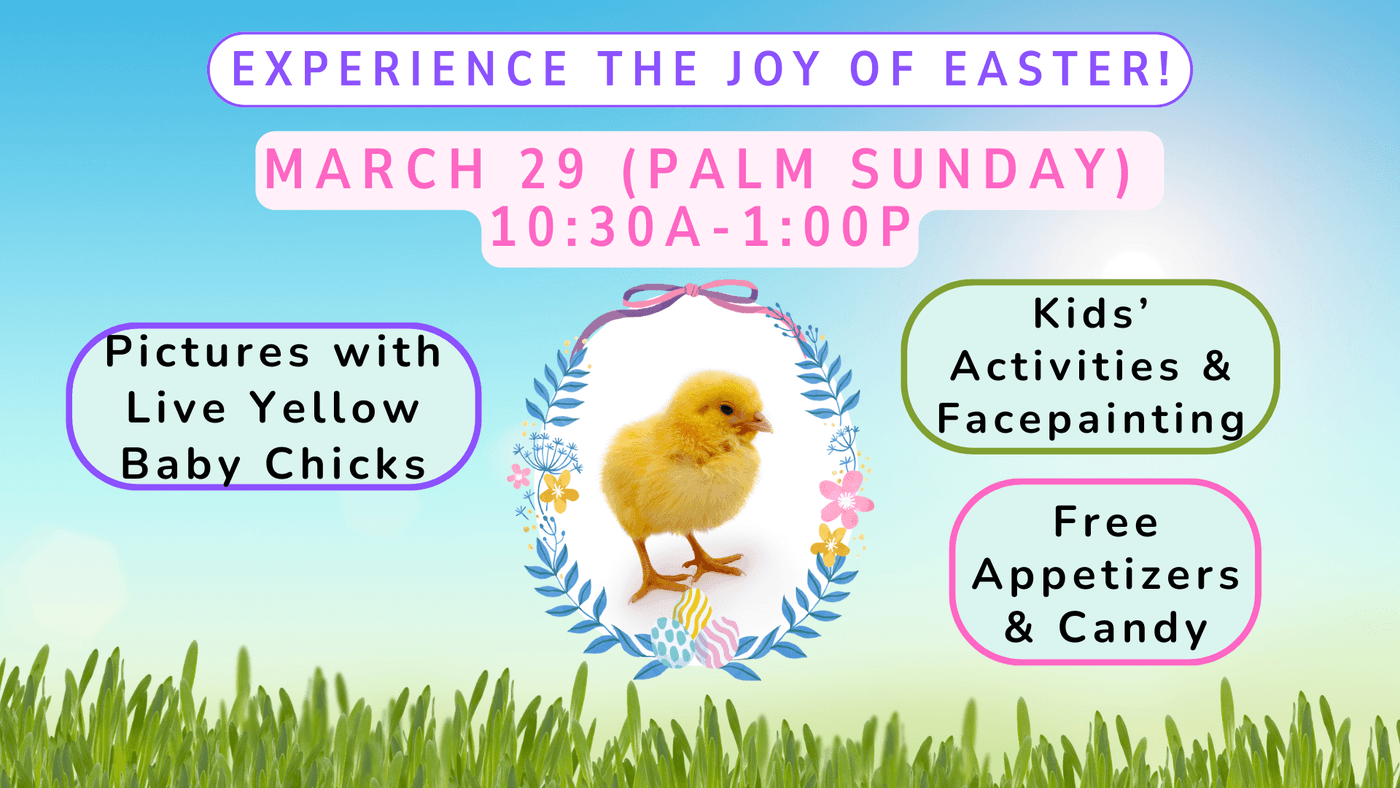 EXPERIENCE THE JOY OF EASTER!

MARCH 29 (PALM SUNDAY)
10:30A-1:00P

Pictures with Live Yellow Baby Chicks

Kids' Activities & Facepainting

Free Appetizers & Candy